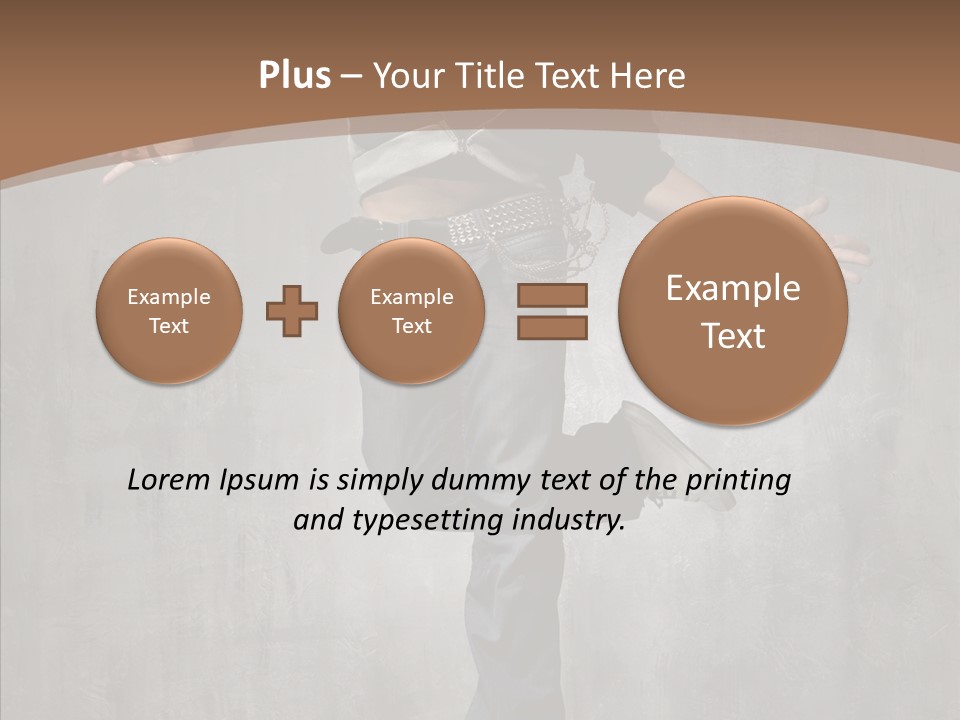 Plus – Your Title Text Here

Example Text

Example Text

Example Text

Lorem Ipsum is simply dummy text of the printing and typesetting industry.